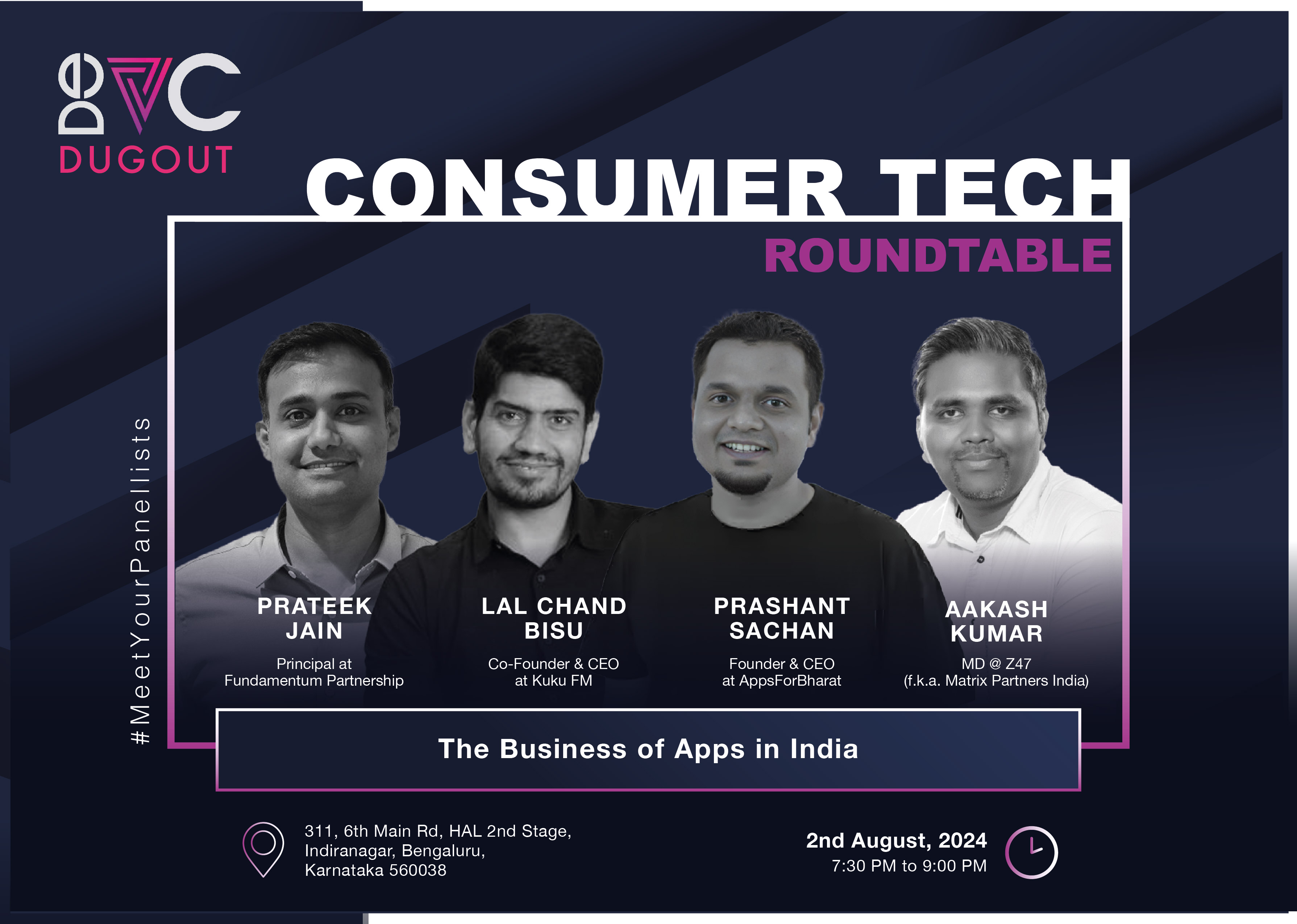 deVC
DUGOUT

CONSUMER TECH
ROUNDTABLE

#MeetYourPanellists

PRATEEK JAIN
Principal at Fundamentum Partnership

LAL CHAND BISU
Co-Founder & CEO at Kuku FM

PRASHANT SACHAN
Founder & CEO at AppsForBharat

AAKASH KUMAR
MD @ Z47 (f.k.a. Matrix Partners India)

The Business of Apps in India

311, 6th Main Rd, HAL 2nd Stage, Indiranagar, Bengaluru, Karnataka 560038

2nd August, 2024
7:30 PM to 9:00 PM